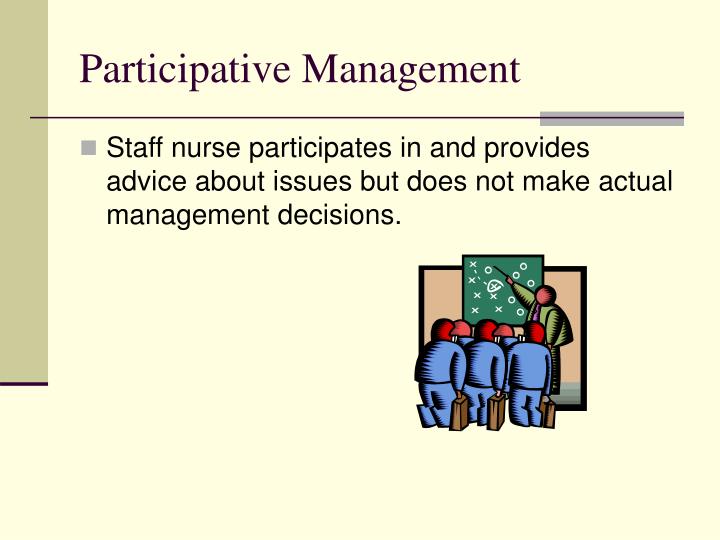 Participative Management

Staff nurse participates in and provides advice about issues but does not make actual management decisions.